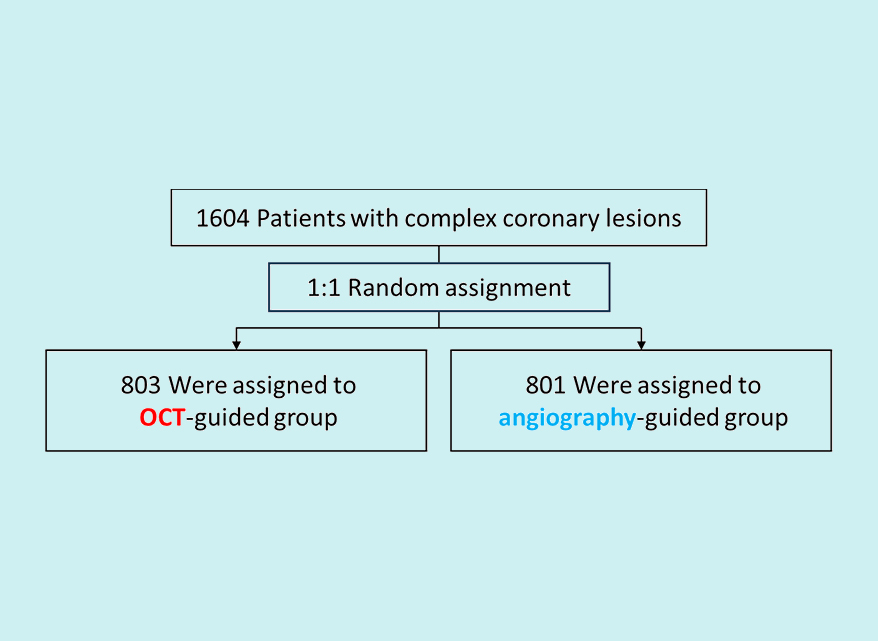 1604 Patients with complex coronary lesions

1:1 Random assignment

803 Were assigned to OCT-guided group

801 Were assigned to angiography-guided group